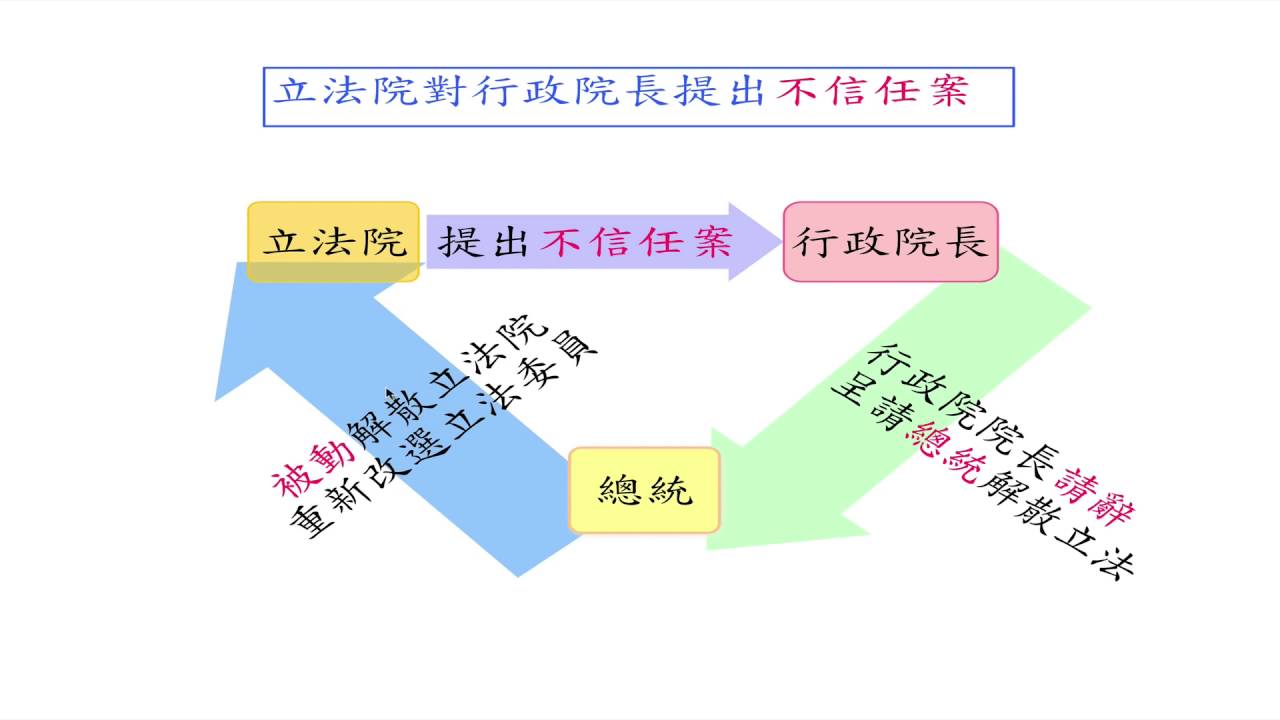 立法院對行政院長提出不信任案

立法院

提出不信任案

行政院長

行政院院長請辭
呈請總統解散立法

總統

被動解散立法院
重新改選立法委員